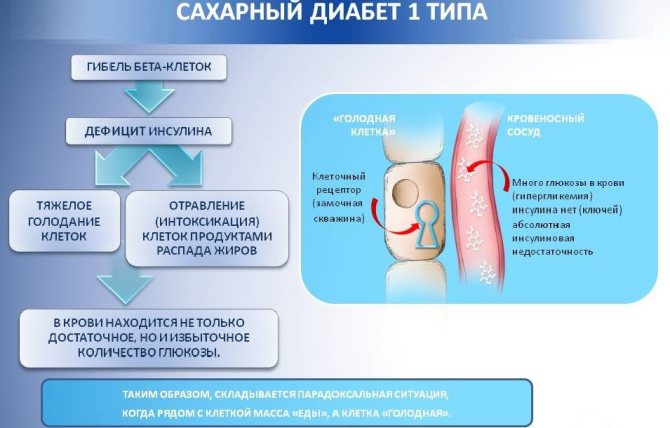 САХАРНЫЙ ДИАБЕТ 1 ТИПА

ГИБЕЛЬ БЕТА-КЛЕТОК

ДЕФИЦИТ ИНСУЛИНА

ТЯЖЕЛОЕ ГОЛОДАНИЕ КЛЕТОК

ОТРАВЛЕНИЕ (ИНТОКСИКАЦИЯ) КЛЕТОК ПРОДУКТАМИ РАСПАДА ЖИРОВ

В КРОВИ НАХОДИТСЯ НЕ ТОЛЬКО ДОСТАТОЧНОЕ, НО И ИЗБЫТОЧНОЕ КОЛИЧЕСТВО ГЛЮКОЗЫ.

«ГОЛОДНАЯ КЛЕТКА»

КРОВЕНОСНЫЙ СОСУД

Клеточный рецептор (замочная скважина)

Много глюкозы в крови (гипергликемия) инсулина нет (ключей) абсолютная инсулиновая недостаточность

ТАКИМ ОБРАЗОМ, СКЛАДЫВАЕТСЯ ПАРАДОКСАЛЬНАЯ СИТУАЦИЯ, КОГДА РЯДОМ С КЛЕТКОЙ МАССА «ЕДЫ», А КЛЕТКА «ГОЛОДНАЯ».